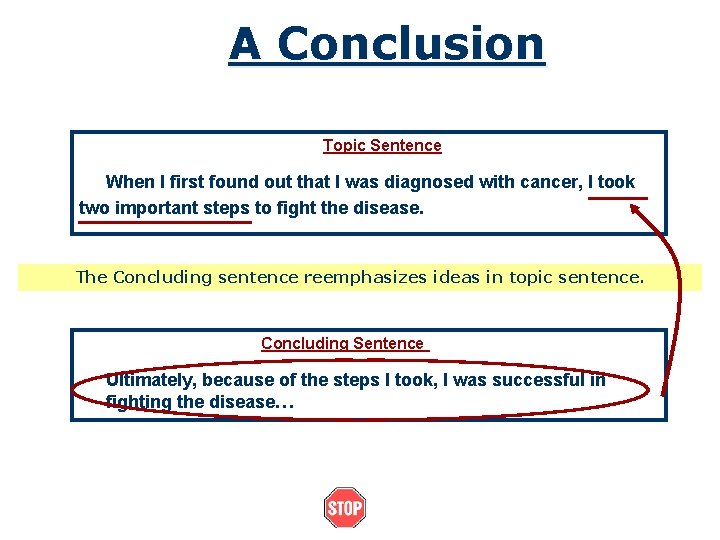 A Conclusion

Topic Sentence

When I first found out that I was diagnosed with cancer, I took two important steps to fight the disease.

The Concluding sentence reemphasizes ideas in topic sentence.

Concluding Sentence

Ultimately, because of the steps I took, I was successful in fighting the disease…

STOP